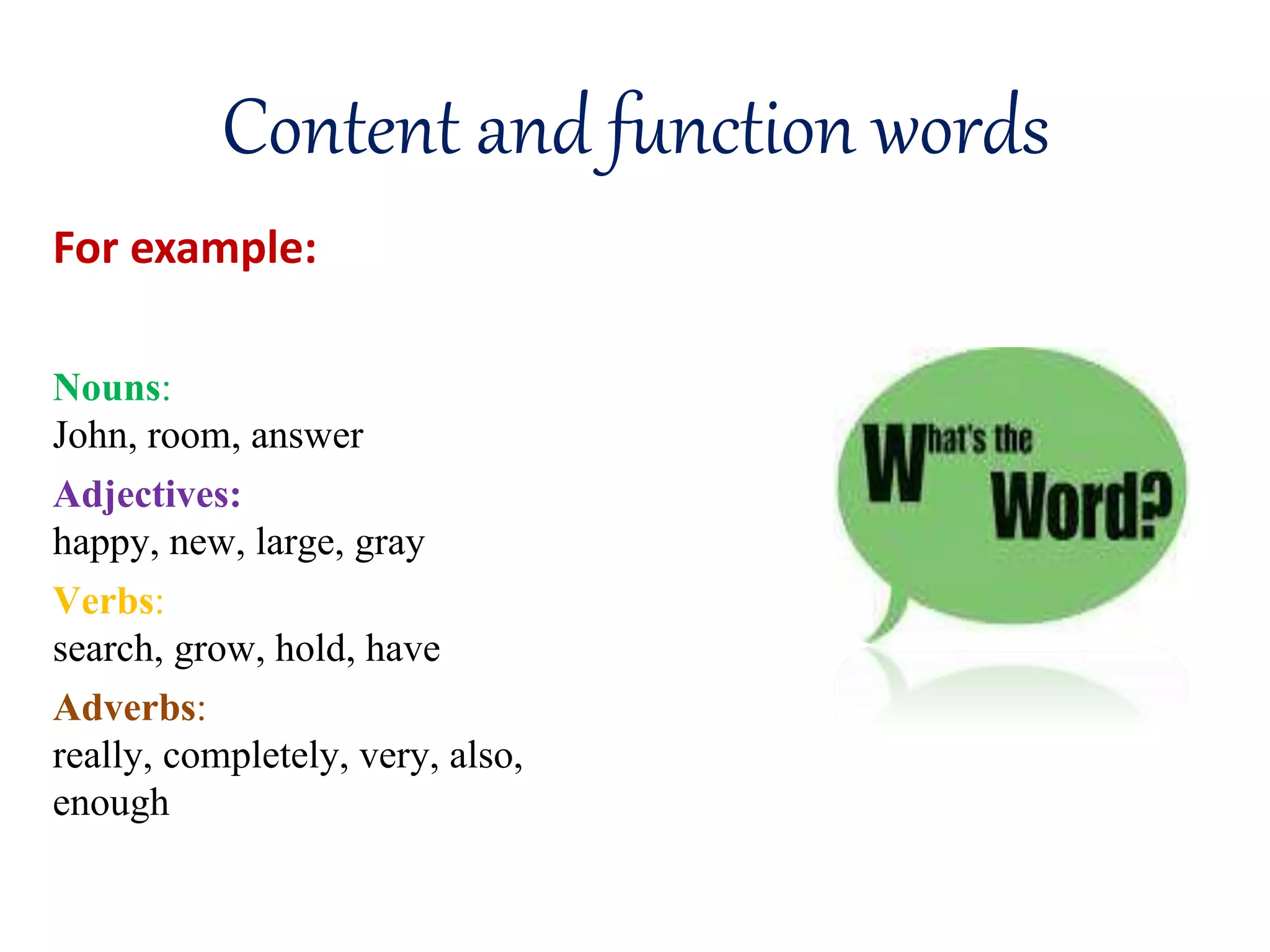 Content and function words

For example:

Nouns:
John, room, answer

Adjectives:
happy, new, large, gray

Verbs:
search, grow, hold, have

Adverbs:
really, completely, very, also, enough

What's the Word?